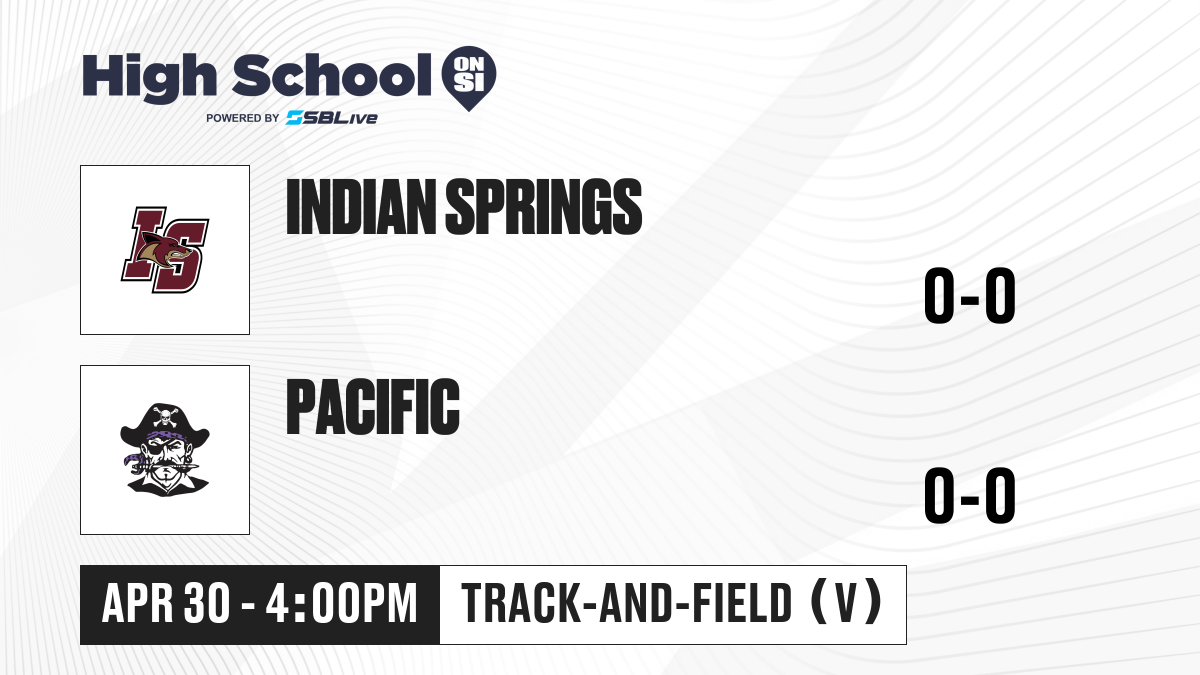 High School ON SI
POWERED BY SBLive

IS

INDIAN SPRINGS

0-0

PACIFIC

0-0

APR 30 - 4:00PM

TRACK-AND-FIELD (V)